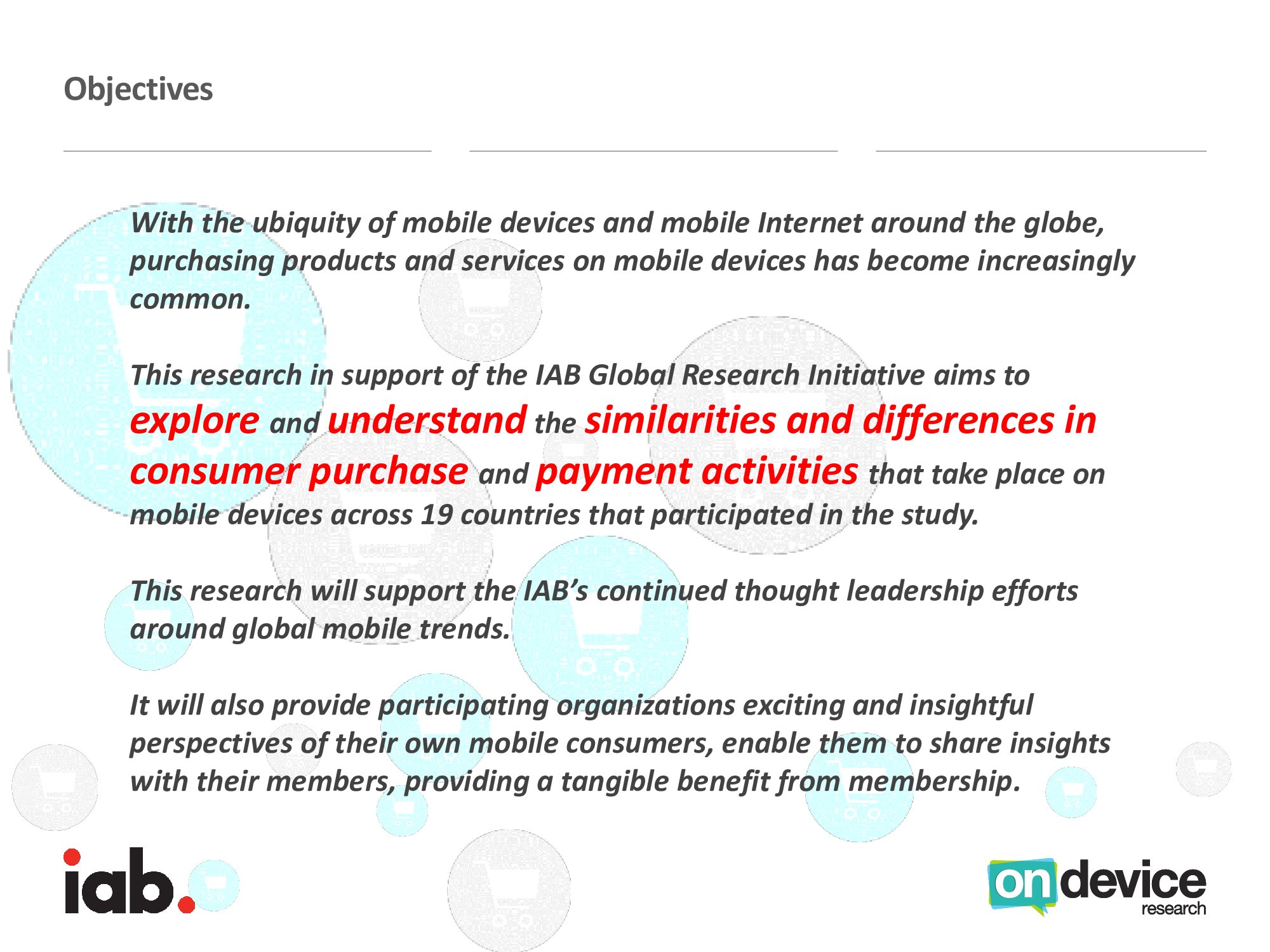 Objectives

With the ubiquity of mobile devices and mobile Internet around the globe, purchasing products and services on mobile devices has become increasingly common.

This research in support of the IAB Global Research Initiative aims to explore and understand the similarities and differences in consumer purchase and payment activities that take place on mobile devices across 19 countries that participated in the study.

This research will support the IAB's continued thought leadership efforts around global mobile trends.

It will also provide participating organizations exciting and insightful perspectives of their own mobile consumers, enable them to share insights with their members, providing a tangible benefit from membership.

iab.

on device research